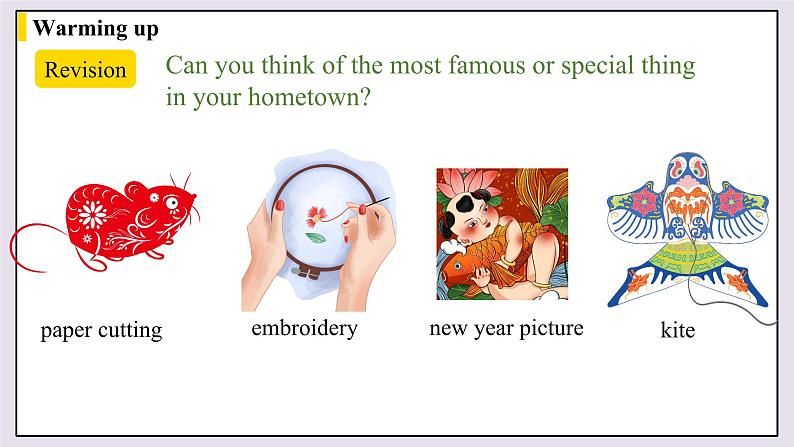 Warming up

Revision

Can you think of the most famous or special thing in your hometown?

paper cutting

embroidery

new year picture

kite